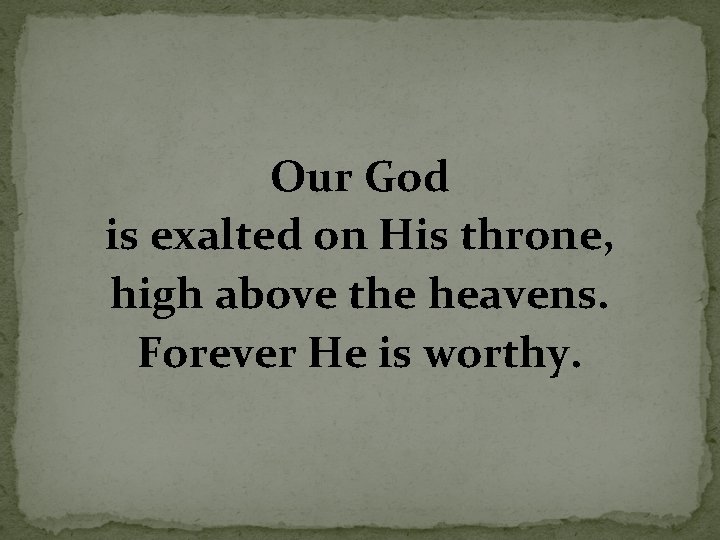 Our God
is exalted on His throne,
high above the heavens.
Forever He is worthy.